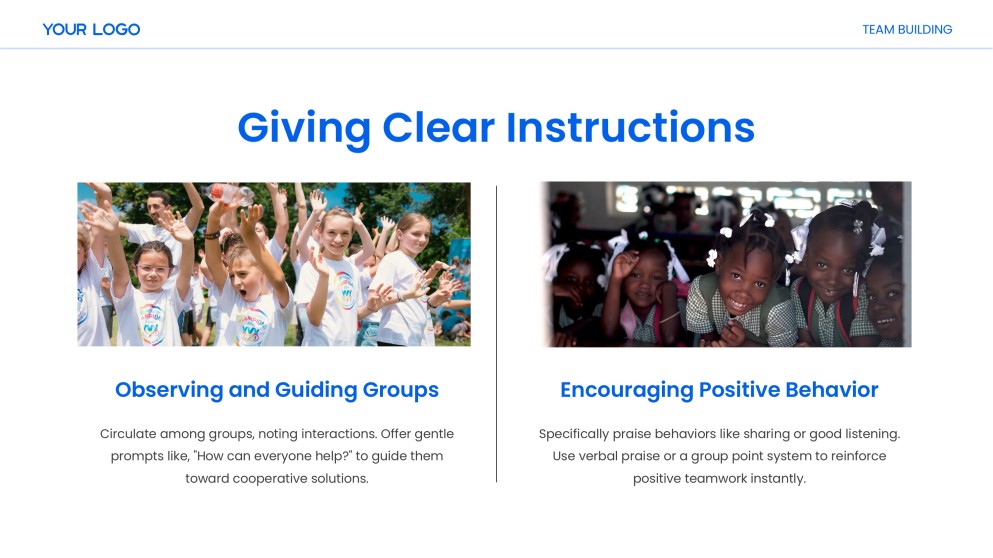 YOUR LOGO

TEAM BUILDING

Giving Clear Instructions

Observing and Guiding Groups

Circulate among groups, noting interactions. Offer gentle prompts like, "How can everyone help?" to guide them toward cooperative solutions.

Encouraging Positive Behavior

Specifically praise behaviors like sharing or good listening. Use verbal praise or a group point system to reinforce positive teamwork instantly.